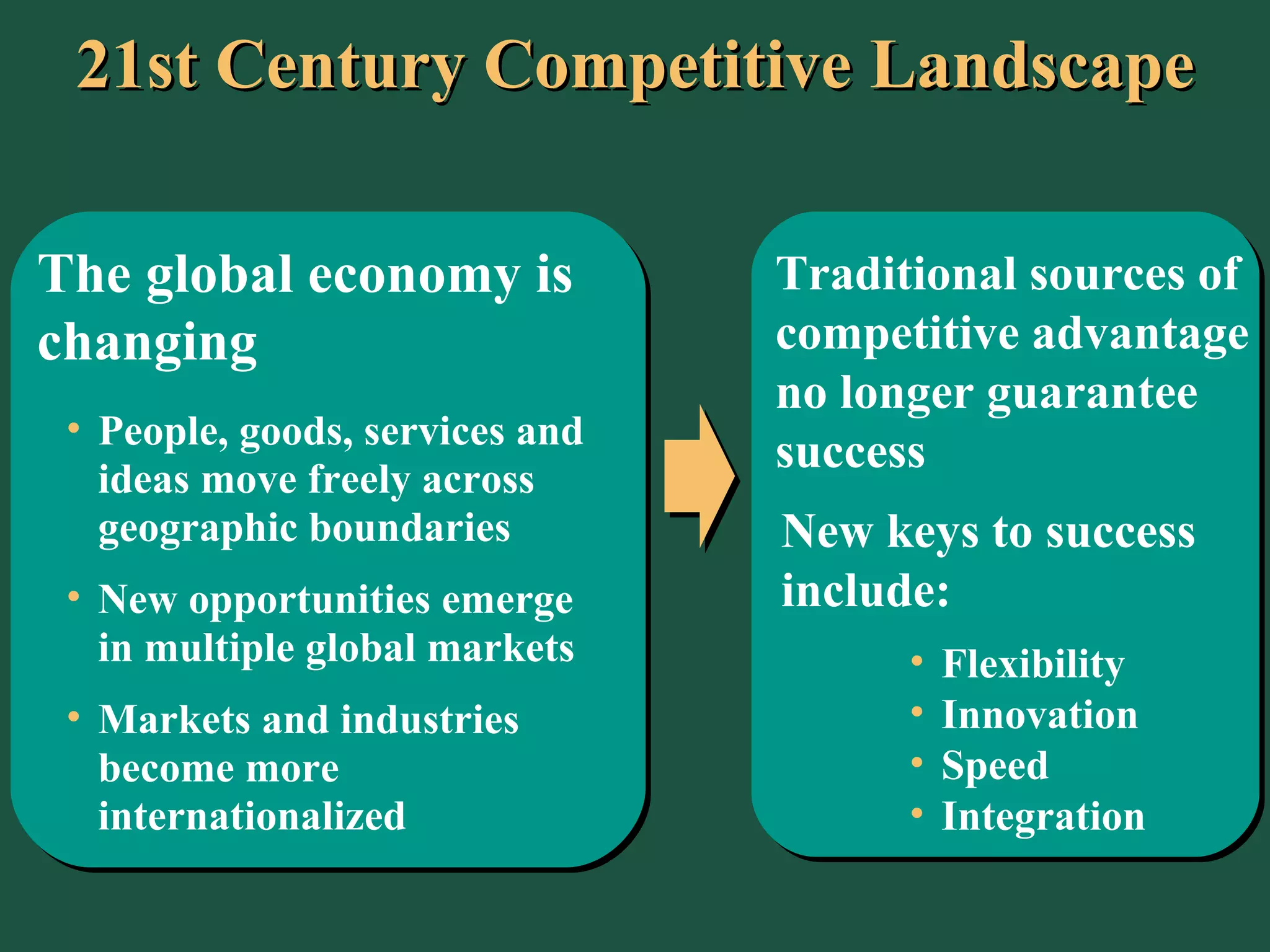 21st Century Competitive Landscape

The global economy is changing

• People, goods, services and ideas move freely across geographic boundaries

• New opportunities emerge in multiple global markets

• Markets and industries become more internationalized

Traditional sources of competitive advantage no longer guarantee success

New keys to success include:

• Flexibility
• Innovation
• Speed
• Integration